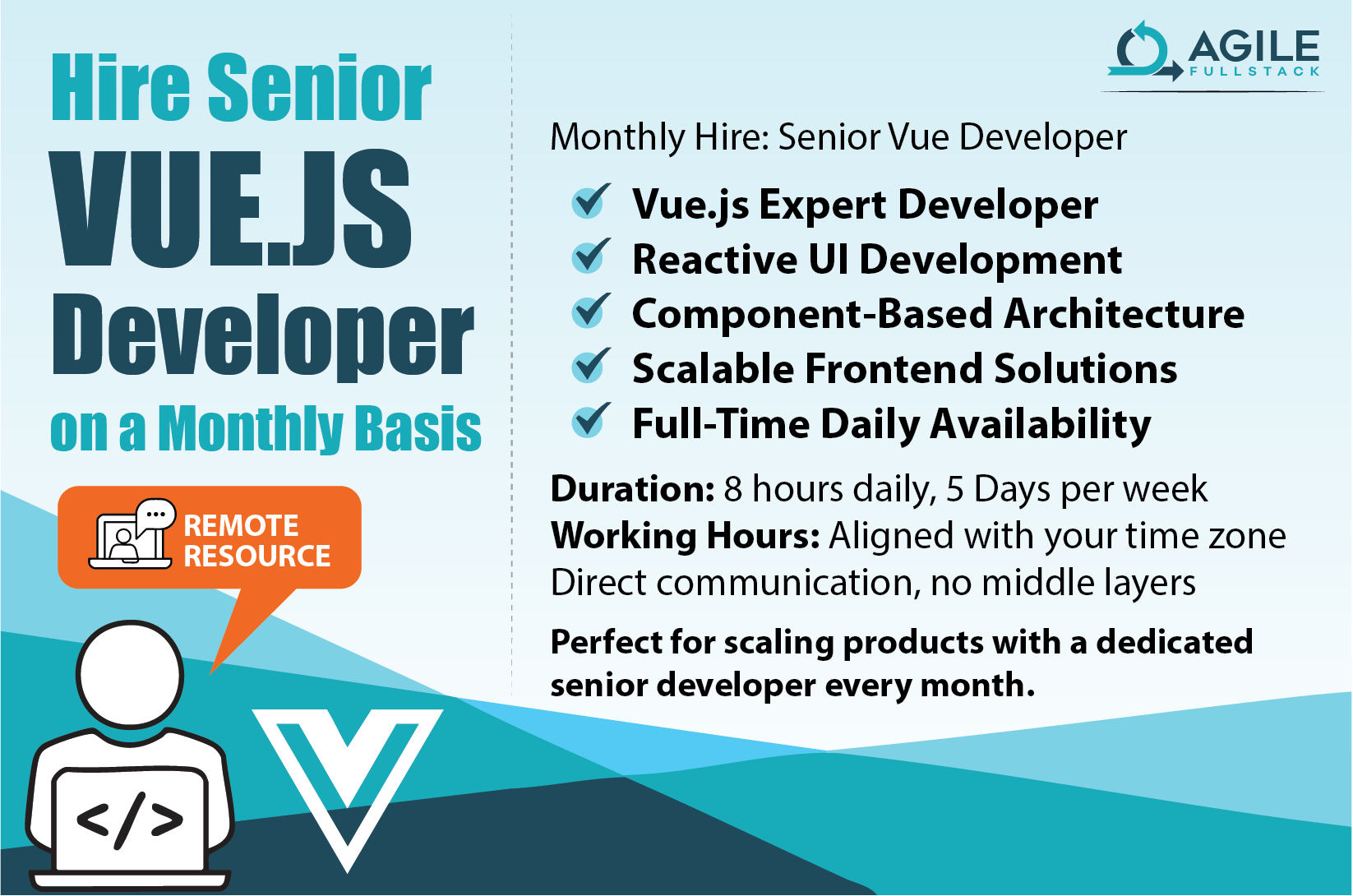 Hire Senior
VUE.JS
Developer
on a Monthly Basis

REMOTE RESOURCE

</>

AGILE
FULLSTACK

Monthly Hire: Senior Vue Developer

Vue.js Expert Developer
Reactive UI Development
Component-Based Architecture
Scalable Frontend Solutions
Full-Time Daily Availability

Duration: 8 hours daily, 5 Days per week
Working Hours: Aligned with your time zone
Direct communication, no middle layers

Perfect for scaling products with a dedicated senior developer every month.